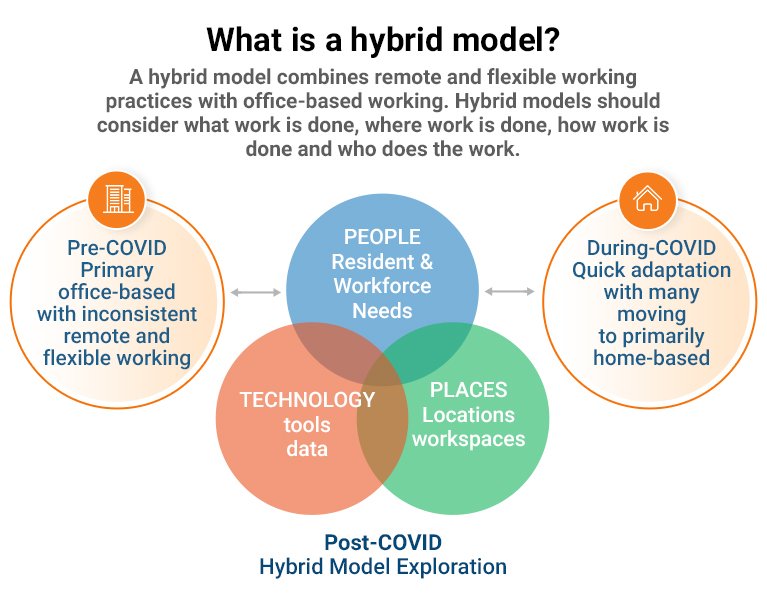 What is a hybrid model?

A hybrid model combines remote and flexible working practices with office-based working. Hybrid models should consider what work is done, where work is done, how work is done and who does the work.

Pre-COVID
Primary office-based with inconsistent remote and flexible working

PEOPLE
Resident & Workforce Needs

During-COVID
Quick adaptation with many moving to primarily home-based

TECHNOLOGY
tools
data

PLACES
Locations
workspaces

Post-COVID
Hybrid Model Exploration